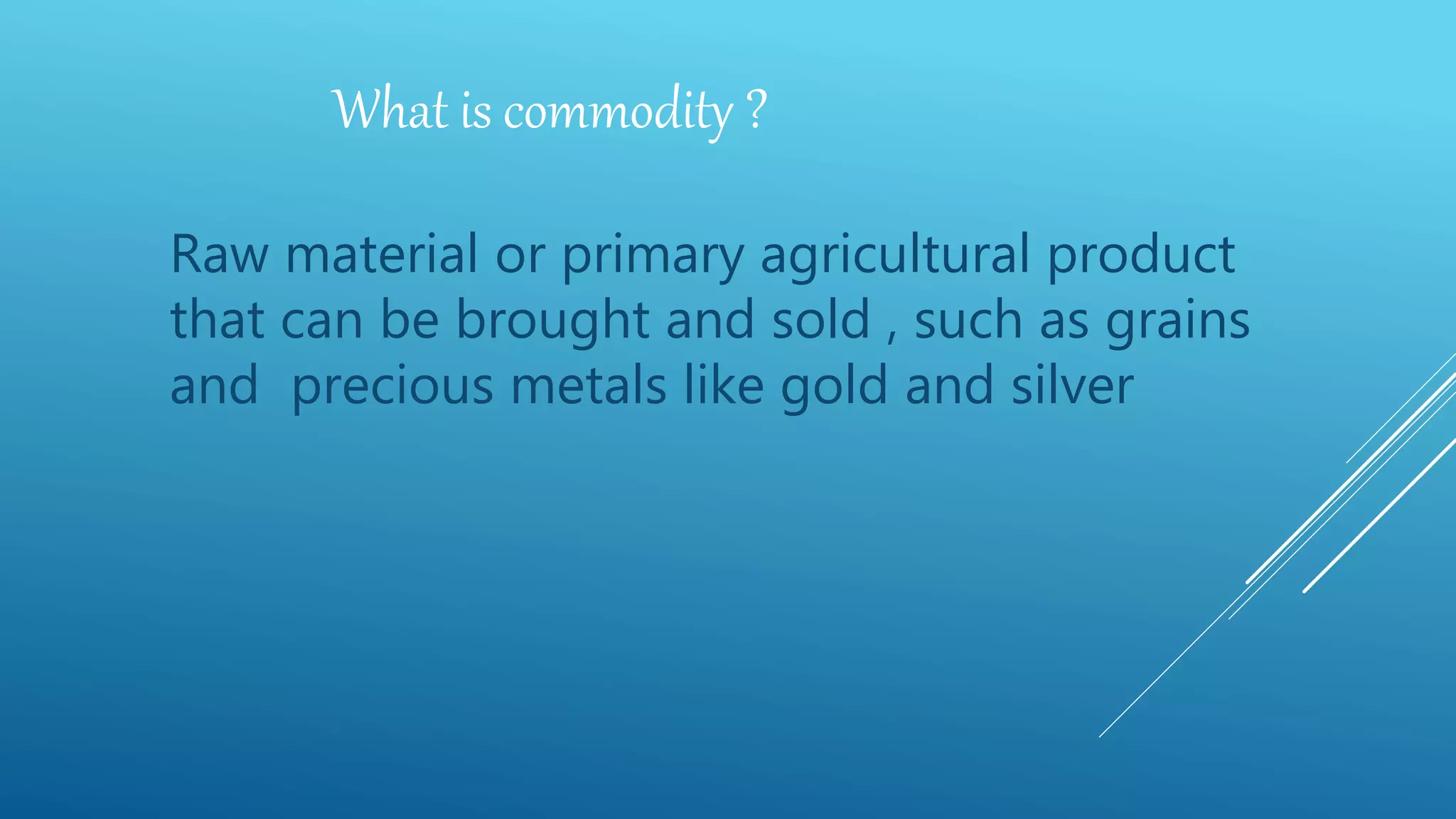 What is commodity ?

Raw material or primary agricultural product that can be brought and sold , such as grains and  precious metals like gold and silver